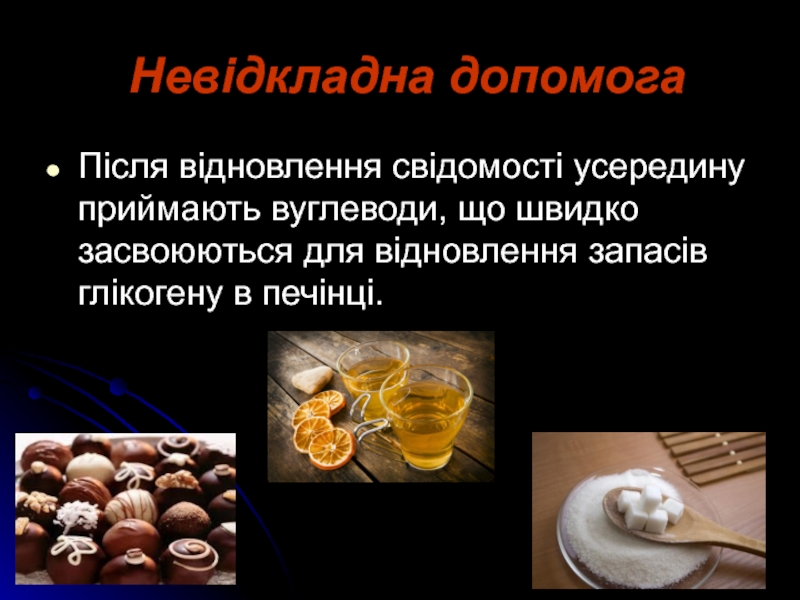 Невідкладна допомога

Після відновлення свідомості усередину приймають вуглеводи, що швидко засвоюються для відновлення запасів глікогену в печінці.